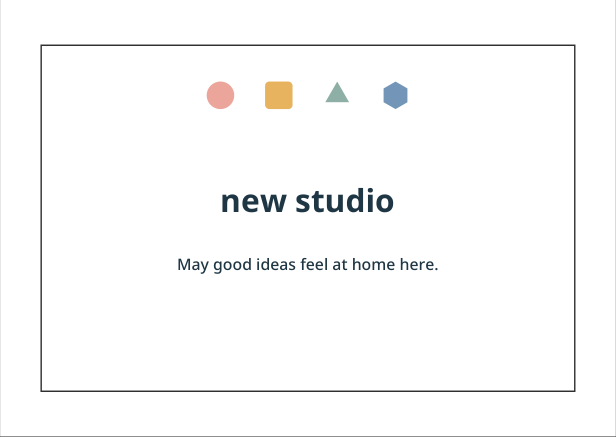 new studio

May good ideas feel at home here.